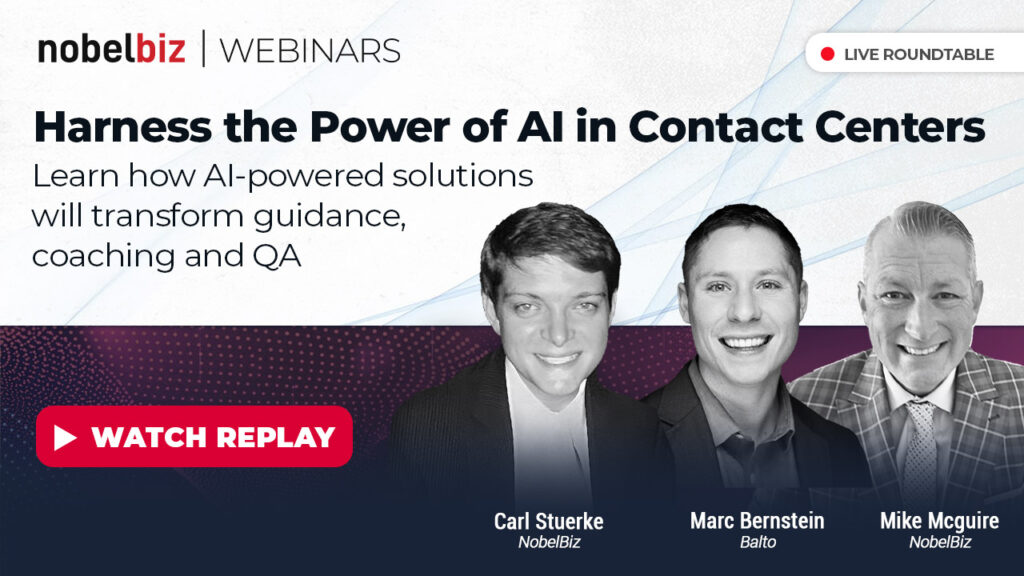 nobelbiz | WEBINARS

LIVE ROUNDTABLE

Harness the Power of AI in Contact Centers

Learn how AI-powered solutions will transform guidance, coaching and QA

WATCH REPLAY

Carl Stuerke
NobelBiz

Marc Bernstein
Balto

Mike Mcguire
NobelBiz